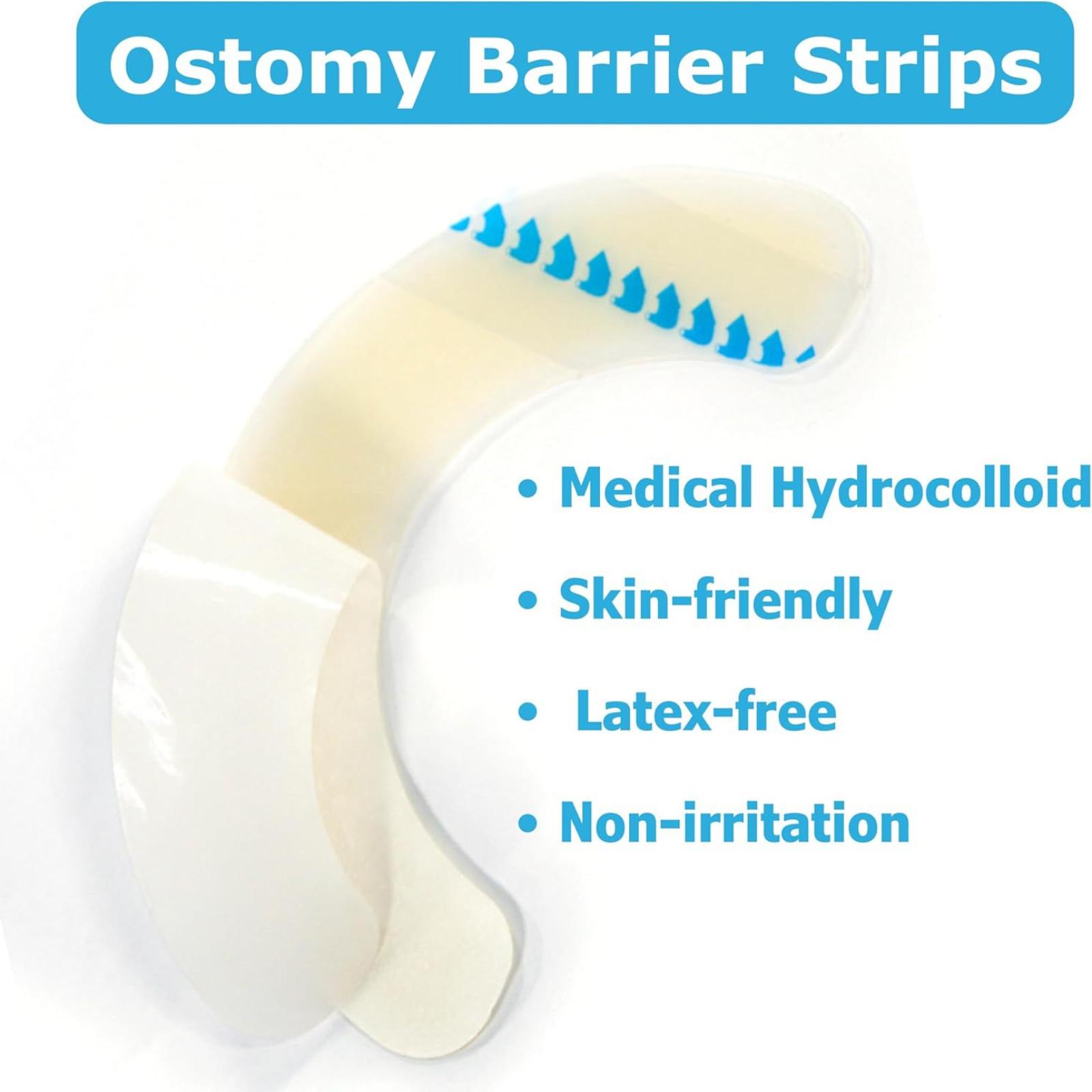 Ostomy Barrier Strips

• Medical Hydrocolloid
• Skin-friendly
• Latex-free
• Non-irritation